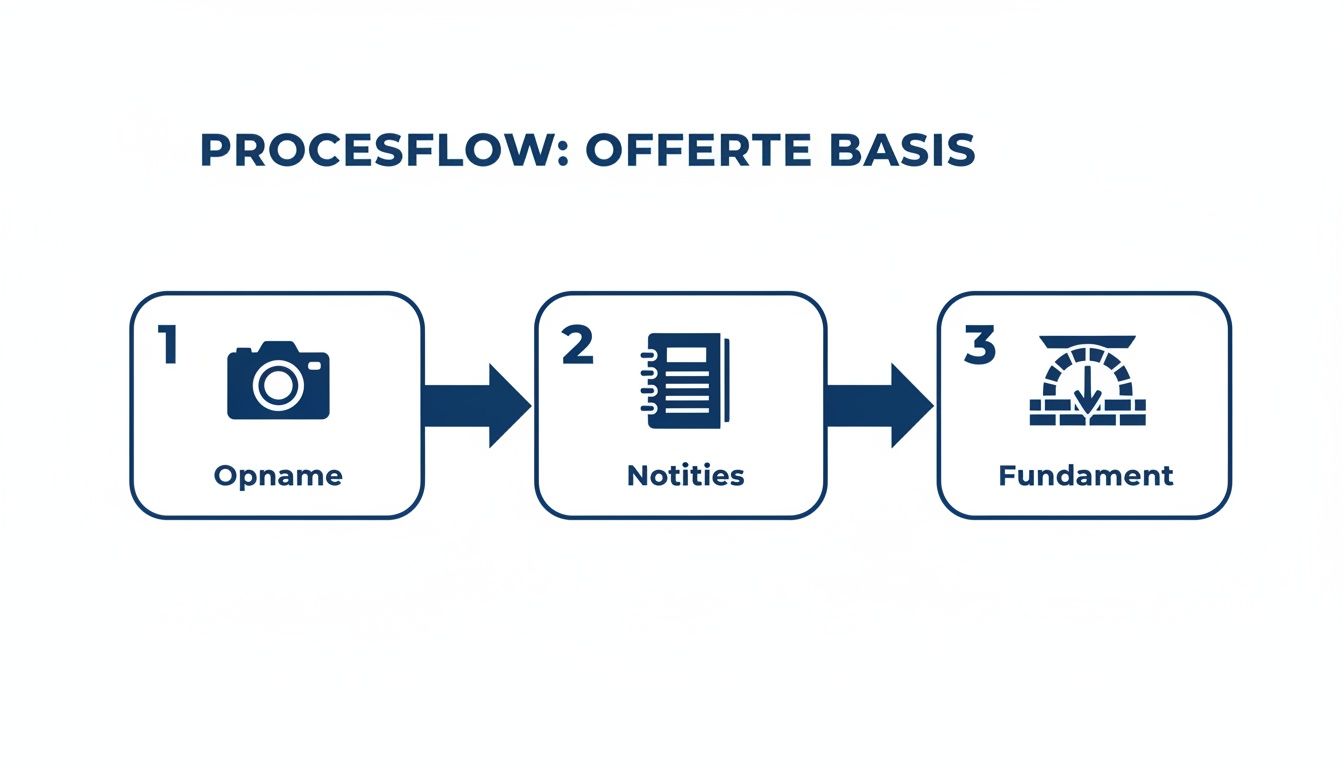 PROCESFLOW: OFFERTE BASIS

1
Opname

2
Notities

3
Fundament